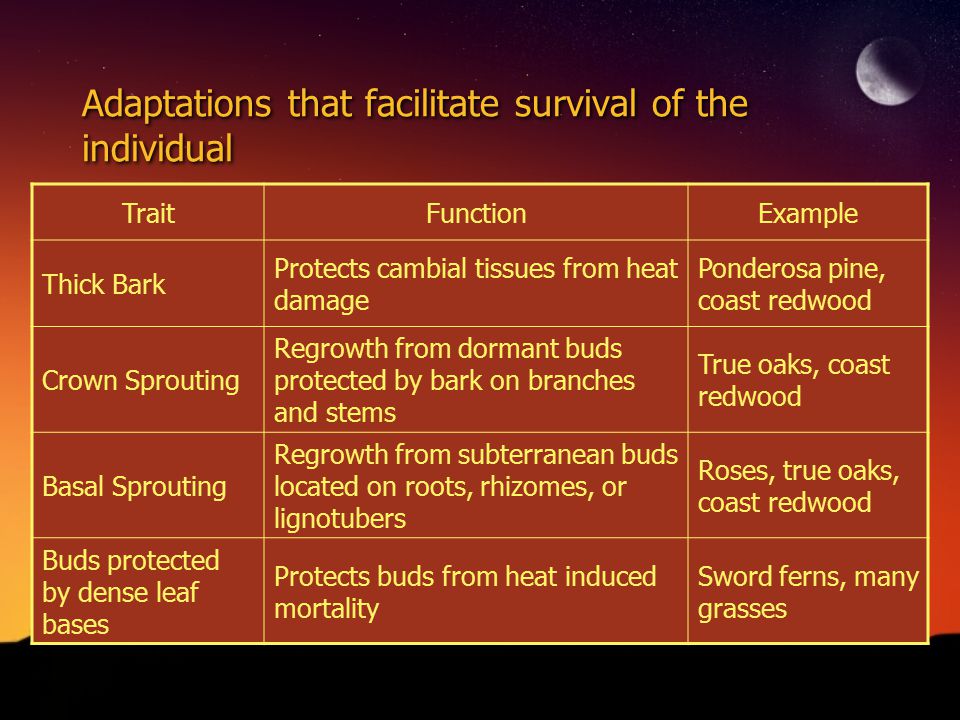 Adaptations that facilitate survival of the individual

| Trait | Function | Example |
|---|---|---|
| Thick Bark | Protects cambial tissues from heat damage | Ponderosa pine, coast redwood |
| Crown Sprouting | Regrowth from dormant buds protected by bark on branches and stems | True oaks, coast redwood |
| Basal Sprouting | Regrowth from subterranean buds located on roots, rhizomes, or lignotubers | Roses, true oaks, coast redwood |
| Buds protected by dense leaf bases | Protects buds from heat induced mortality | Sword ferns, many grasses |